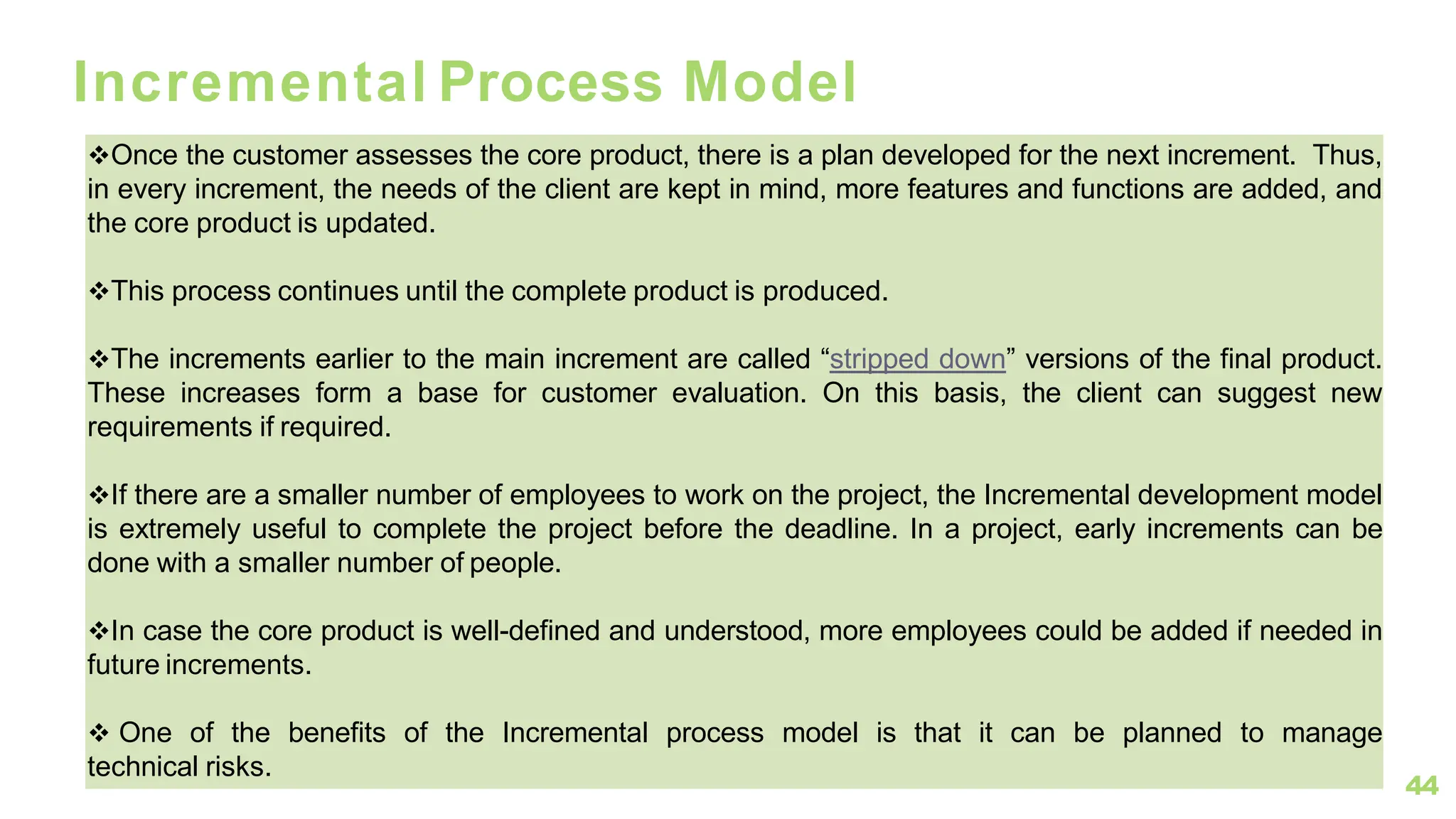 Incremental Process Model

❖Once the customer assesses the core product, there is a plan developed for the next increment. Thus, in every increment, the needs of the client are kept in mind, more features and functions are added, and the core product is updated.

❖This process continues until the complete product is produced.

❖The increments earlier to the main increment are called “stripped down” versions of the final product. These increases form a base for customer evaluation. On this basis, the client can suggest new requirements if required.

❖If there are a smaller number of employees to work on the project, the Incremental development model is extremely useful to complete the project before the deadline. In a project, early increments can be done with a smaller number of people.

❖In case the core product is well-defined and understood, more employees could be added if needed in future increments.

❖ One of the benefits of the Incremental process model is that it can be planned to manage technical risks.

44